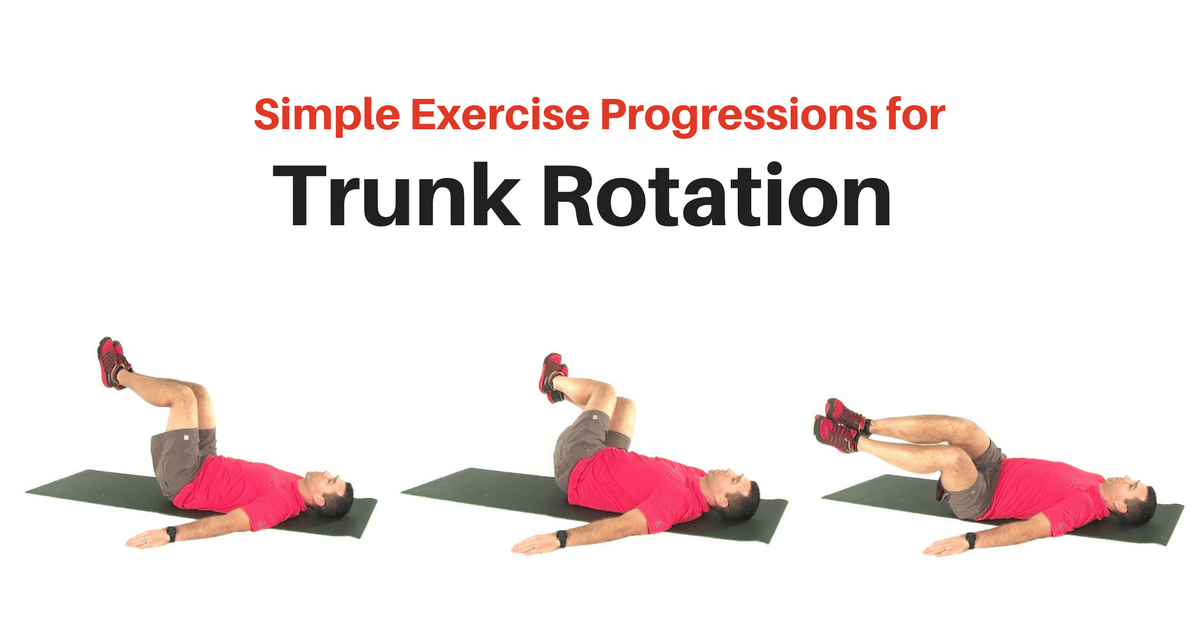 Simple Exercise Progressions for

Trunk Rotation